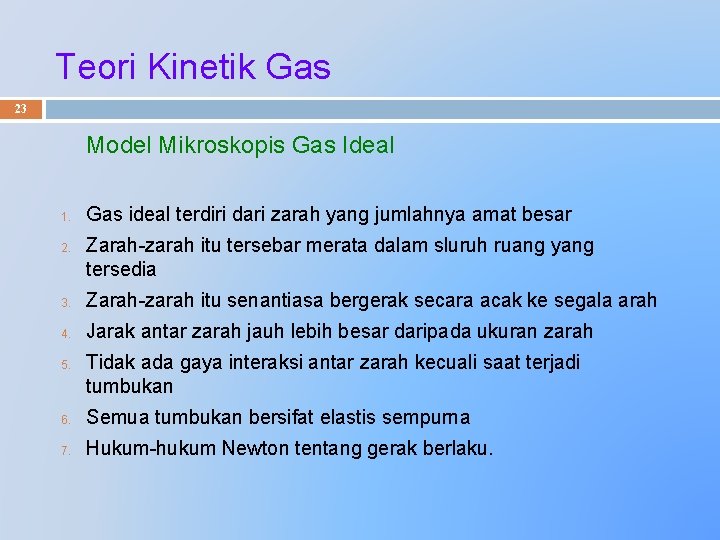 Teori Kinetik Gas

23

Model Mikroskopis Gas Ideal

1. Gas ideal terdiri dari zarah yang jumlahnya amat besar
2. Zarah-zarah itu tersebar merata dalam sluruh ruang yang tersedia
3. Zarah-zarah itu senantiasa bergerak secara acak ke segala arah
4. Jarak antar zarah jauh lebih besar daripada ukuran zarah
5. Tidak ada gaya interaksi antar zarah kecuali saat terjadi tumbukan
6. Semua tumbukan bersifat elastis sempurna
7. Hukum-hukum Newton tentang gerak berlaku.